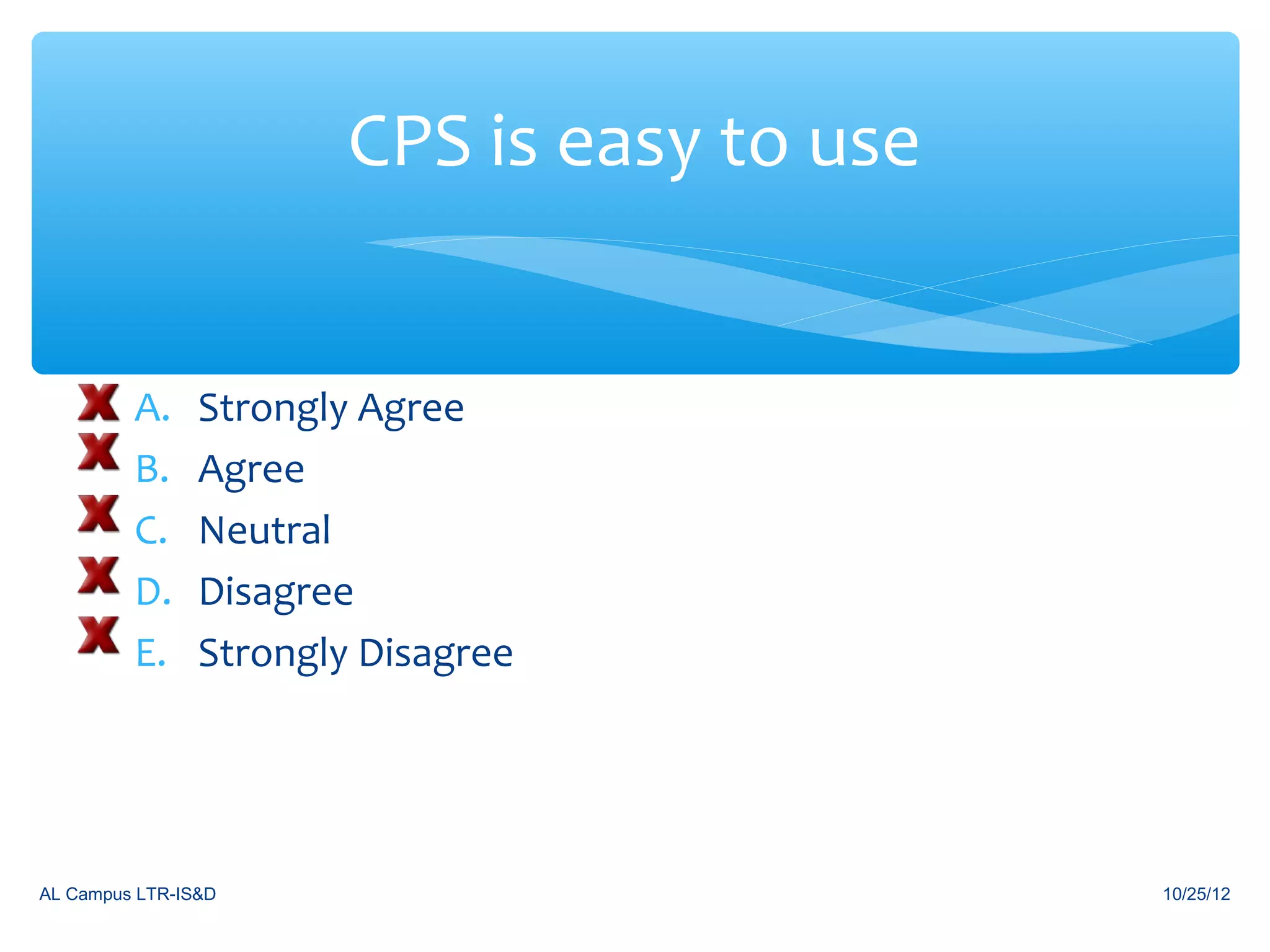 CPS is easy to use

A. Strongly Agree
B. Agree
C. Neutral
D. Disagree
E. Strongly Disagree

AL Campus LTR-IS&D

10/25/12